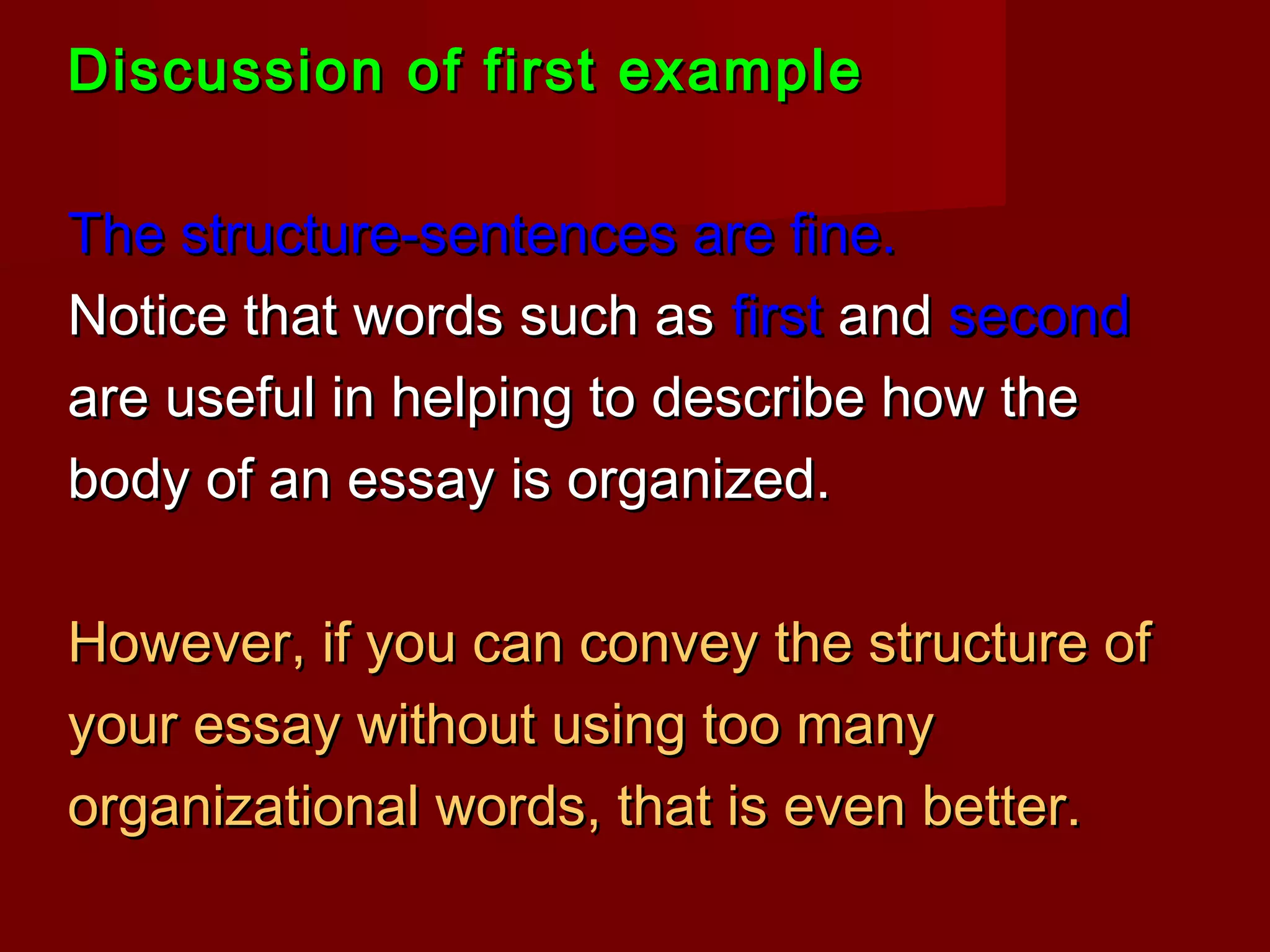 Discussion of first example

The structure-sentences are fine.
Notice that words such as first and second are useful in helping to describe how the body of an essay is organized.

However, if you can convey the structure of your essay without using too many organizational words, that is even better.